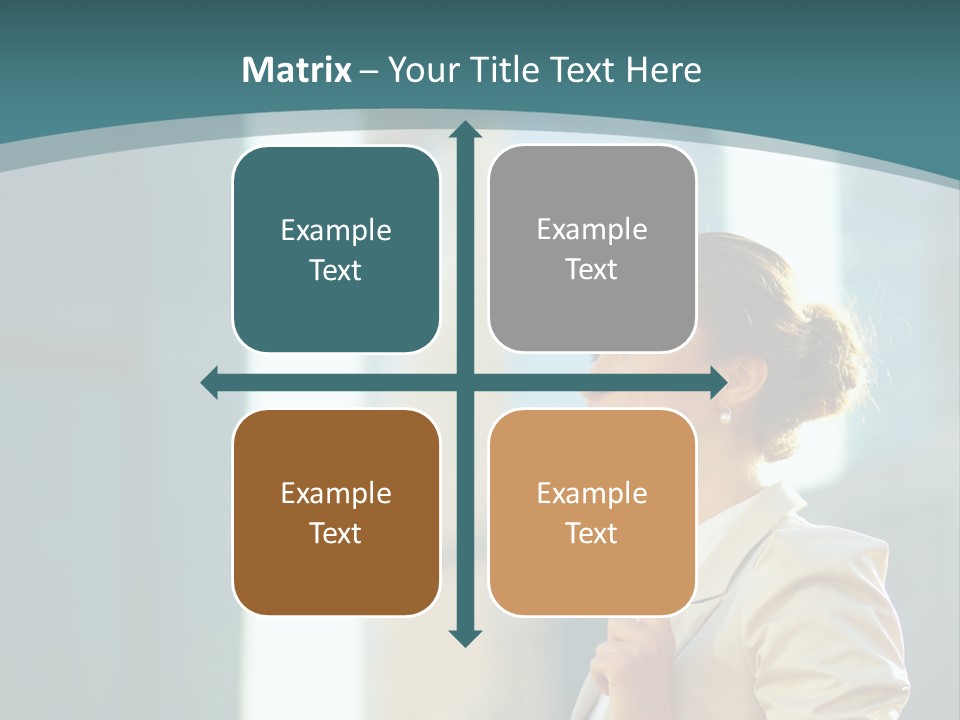 Matrix – Your Title Text Here

Example Text

Example Text

Example Text

Example Text